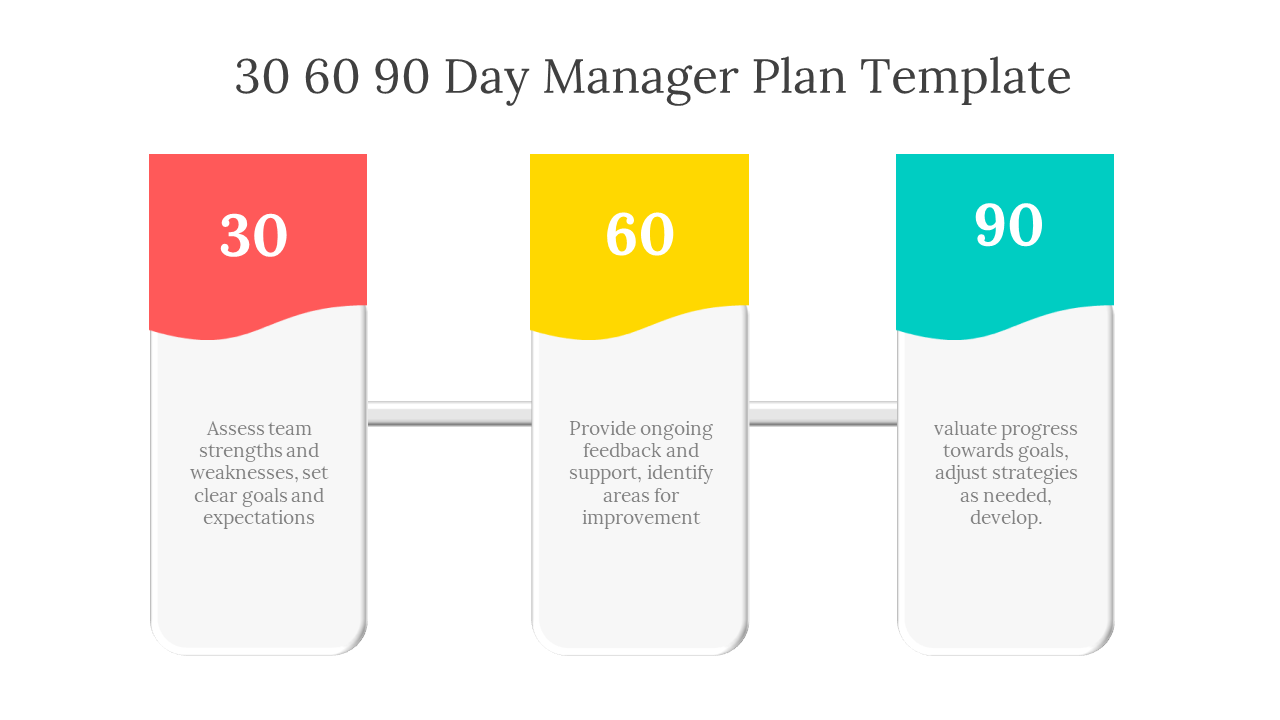 30 60 90 Day Manager Plan Template

30

Assess team strengths and weaknesses, set clear goals and expectations

60

Provide ongoing feedback and support, identify areas for improvement

90

valuate progress towards goals, adjust strategies as needed, develop.